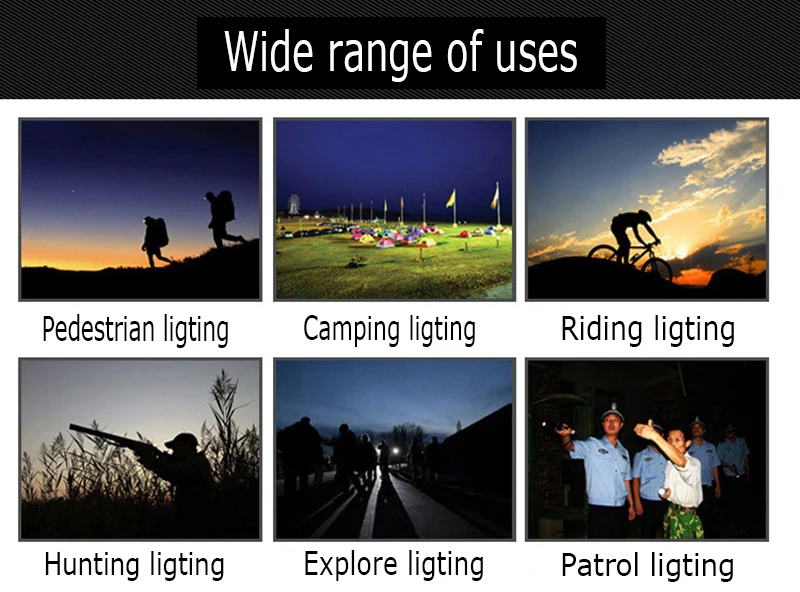 Wide range of uses

Pedestrian ligting

Camping ligting

Riding ligting

Hunting ligting

Explore ligting

Patrol ligting